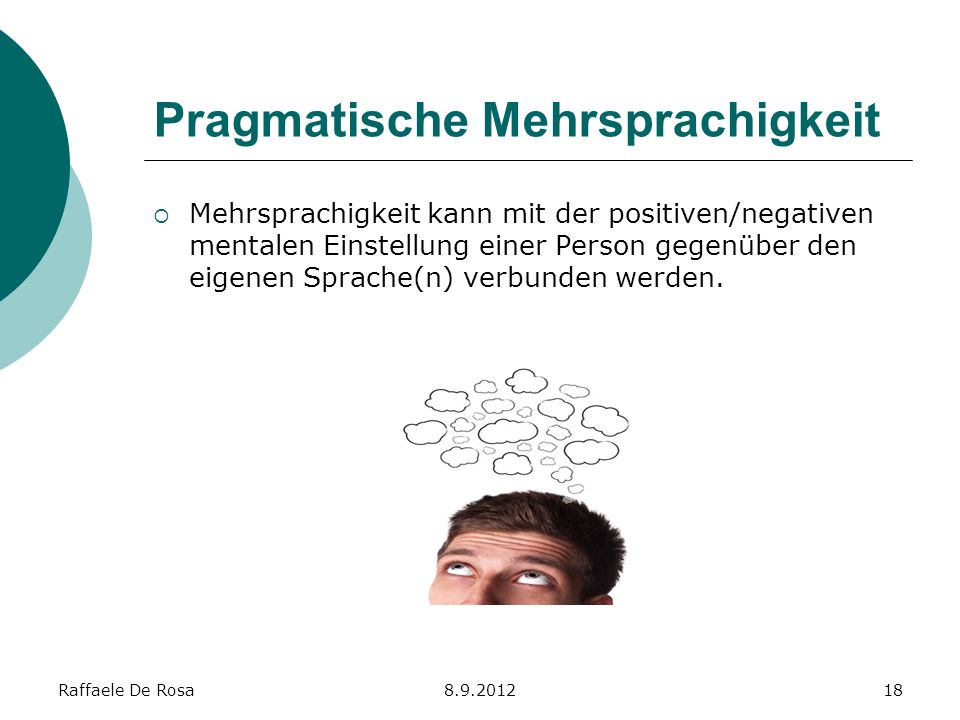 Pragmatische Mehrsprachigkeit

Mehrsprachigkeit kann mit der positiven/negativen mentalen Einstellung einer Person gegenüber den eigenen Sprache(n) verbunden werden.

Raffaele De Rosa 8.9.2012 18